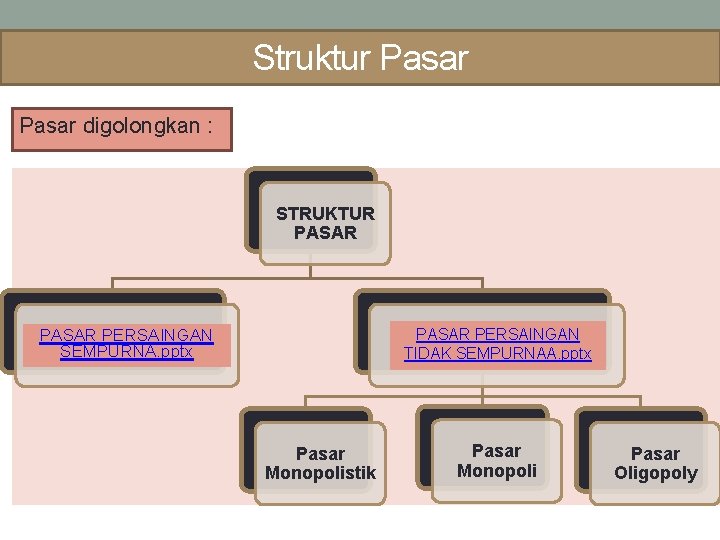 Struktur Pasar

Pasar digolongkan :

STRUKTUR PASAR

PASAR PERSAINGAN SEMPURNA.pptx

PASAR PERSAINGAN TIDAK SEMPURNAA.pptx

Pasar Monopolistik

Pasar Monopoli

Pasar Oligopoly